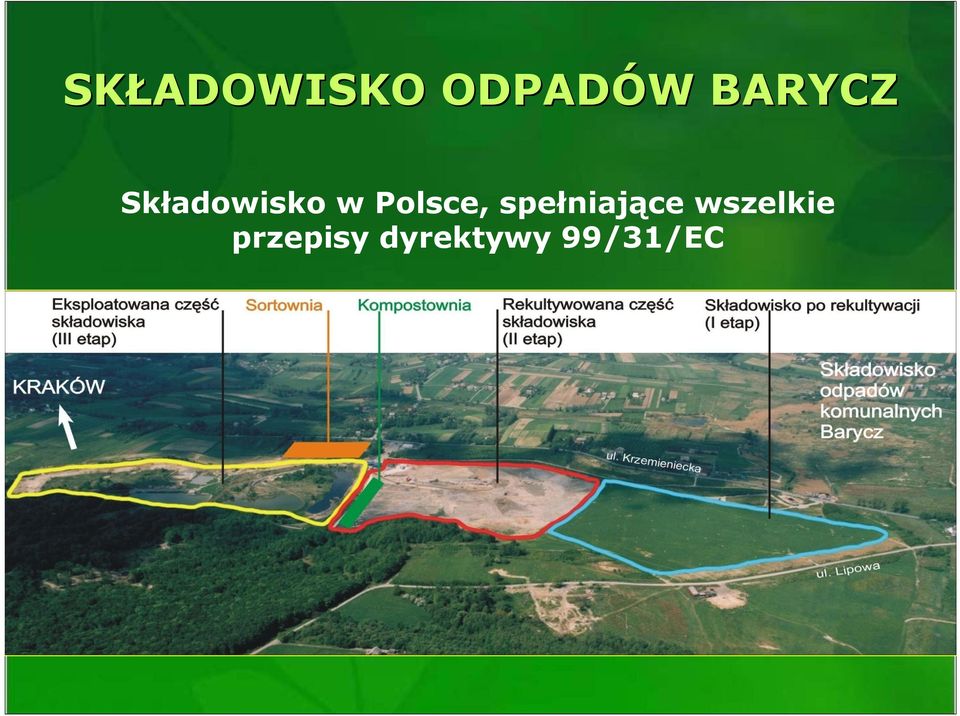 SKŁADOWISKO ODPADÓW BARYCZ

Składowisko w Polsce, spełniające wszelkie przepisy dyrektywy 99/31/EC

Eksploatowana część składowiska (III etap)

Sortownia

Kompostownia

Rekultywowana część składowiska (II etap)

Składowisko po rekultywacji (I etap)

KRAKÓW

Składowisko odpadów komunalnych Barycz

ul. Krzemieniecka

ul. Lipowa